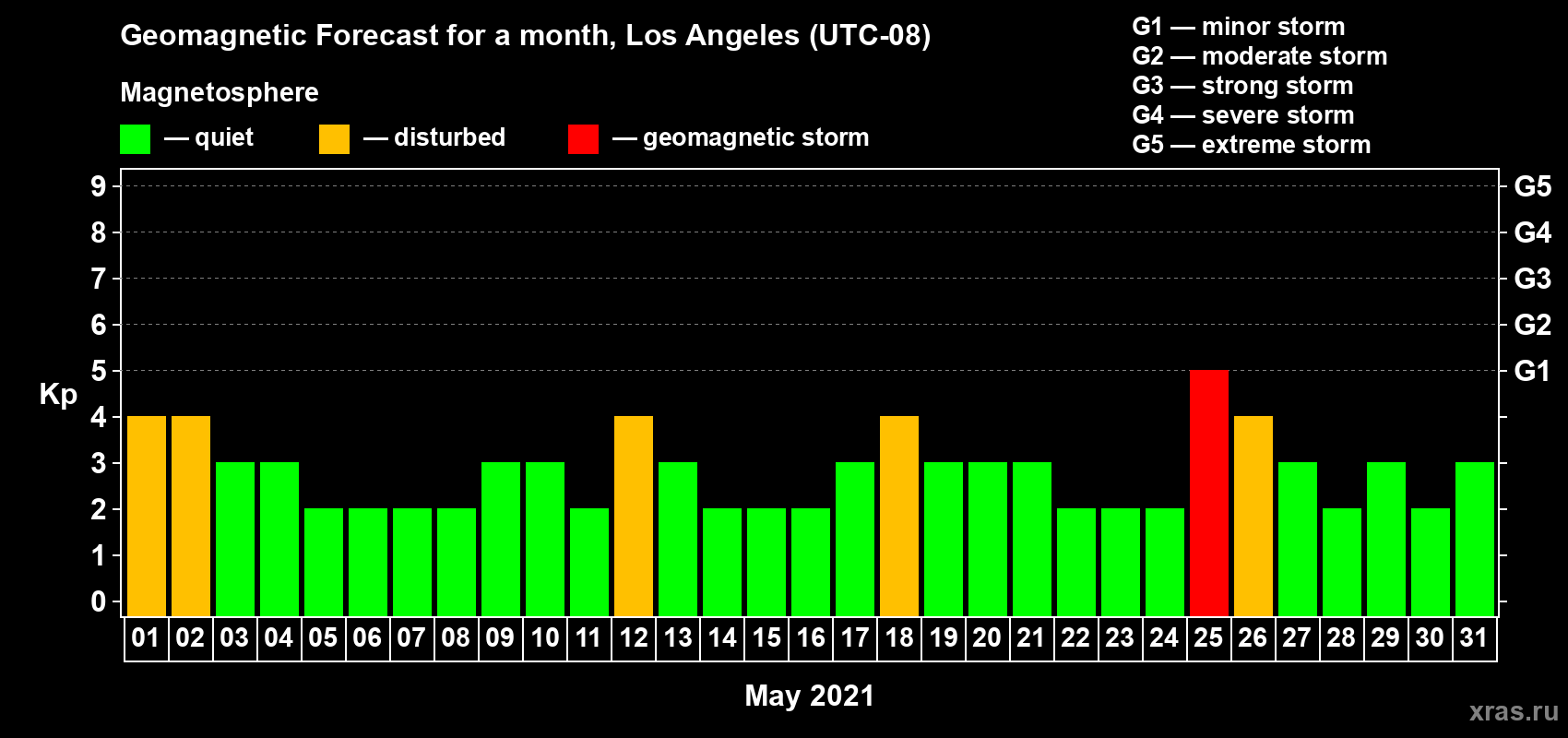 Geomagnetic Forecast for a month, Los Angeles (UTC-08)

Magnetosphere

— quiet — disturbed — geomagnetic storm

G1 — minor storm
G2 — moderate storm
G3 — strong storm
G4 — severe storm
G5 — extreme storm

Kp

9
8
7
6
5
4
3
2
1
0

G5
G4
G3
G2
G1

01 02 03 04 05 06 07 08 09 10 11 12 13 14 15 16 17 18 19 20 21 22 23 24 25 26 27 28 29 30 31

May 2021

xras.ru